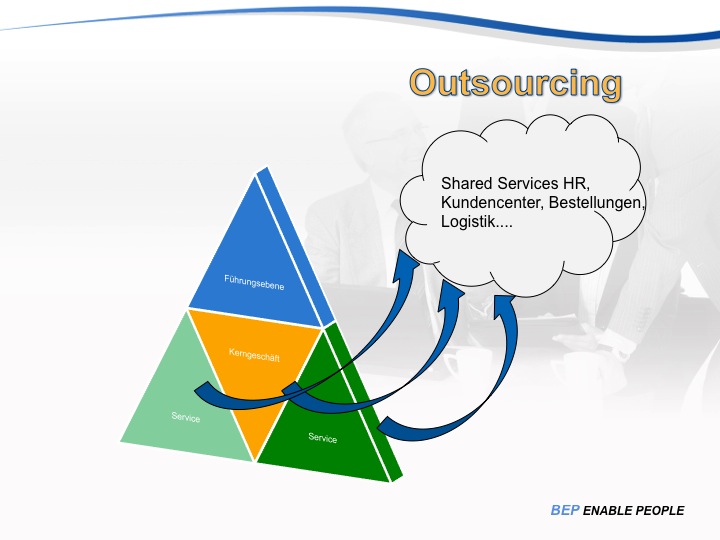 Outsourcing

Shared Services HR, Kundencenter, Bestellungen, Logistik....

Führungsebene

Kerngeschäft

Service

Service

BEP ENABLE PEOPLE